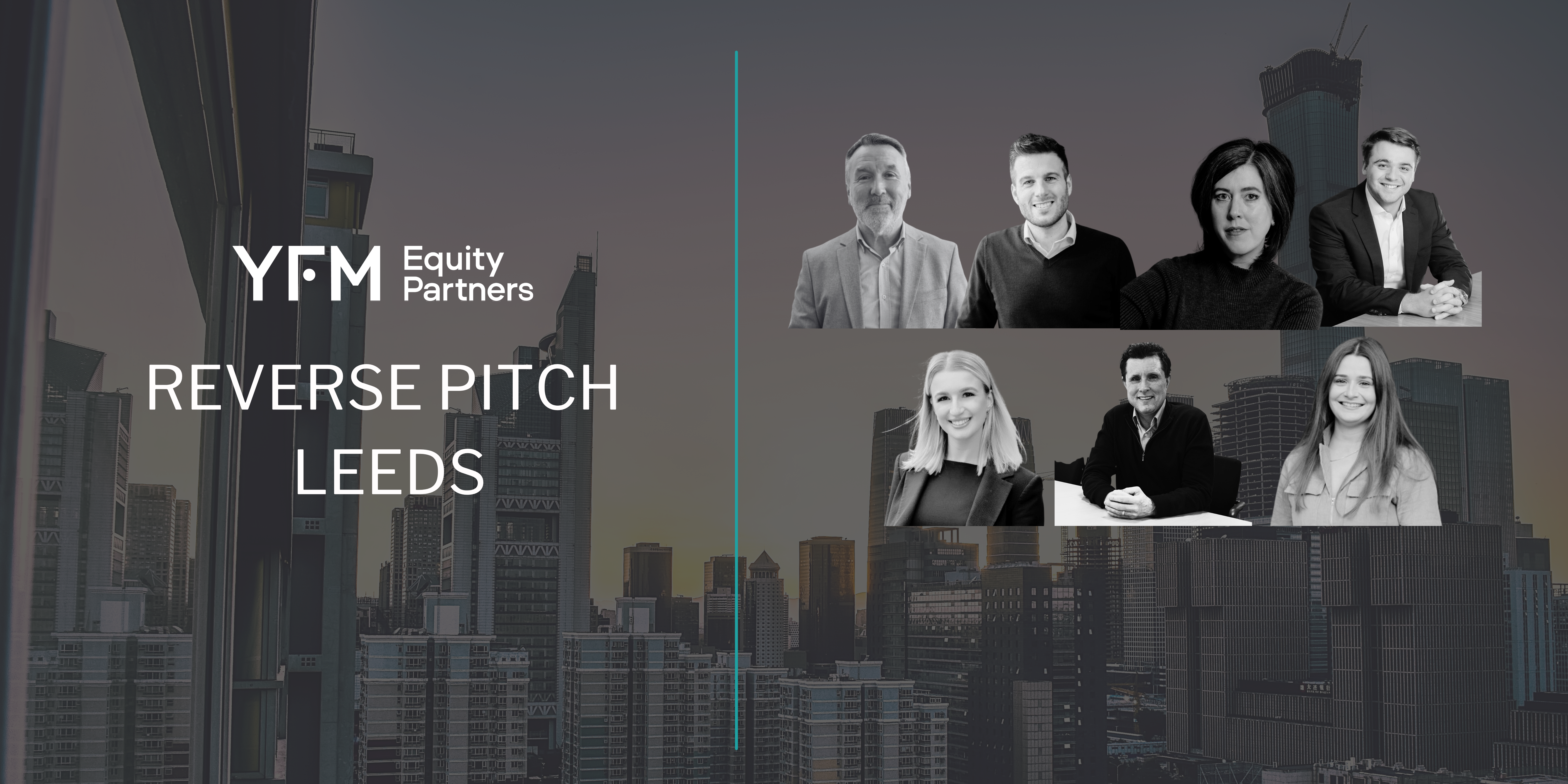 YFM Equity Partners

REVERSE PITCH
LEEDS